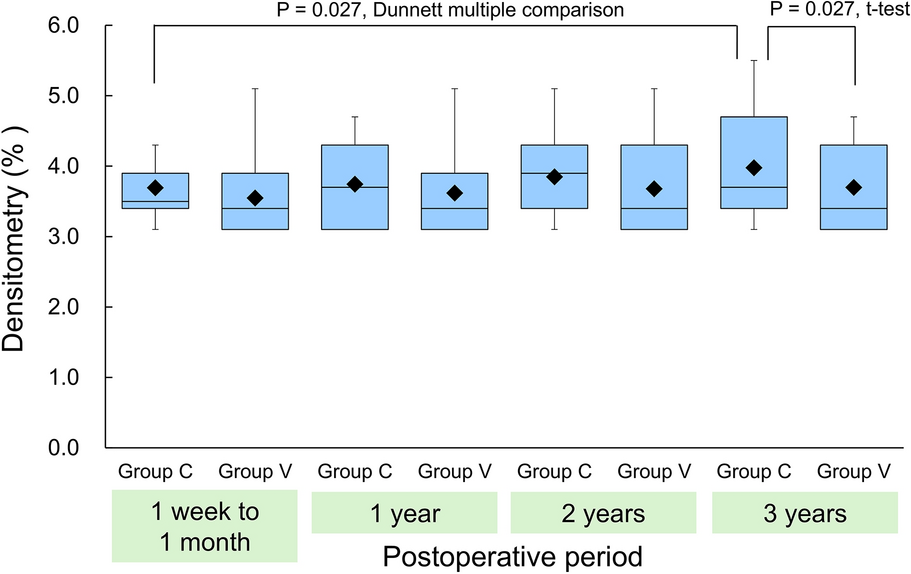 P = 0.027, Dunnett multiple comparison

P = 0.027, t-test

Densitometry (% )

6.0
5.0
4.0
3.0
2.0
1.0
0.0

Group C Group V Group C Group V Group C Group V Group C Group V

1 week to 1 month

1 year

2 years

3 years

Postoperative period